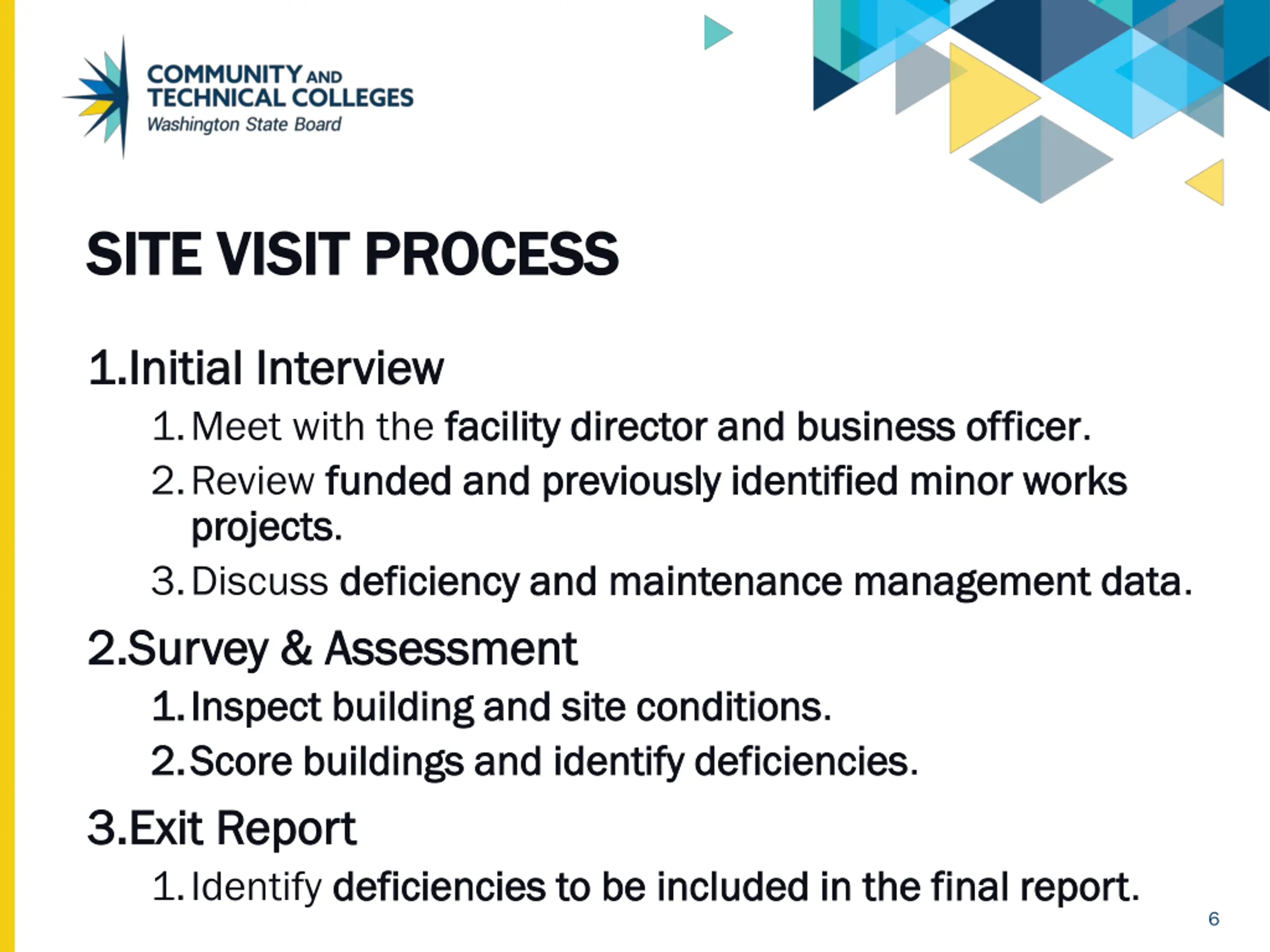 COMMUNITY AND TECHNICAL COLLEGES
Washington State Board

SITE VISIT PROCESS

1.Initial Interview
1. Meet with the facility director and business officer.
2. Review funded and previously identified minor works projects.
3. Discuss deficiency and maintenance management data.

2.Survey & Assessment
1. Inspect building and site conditions.
2. Score buildings and identify deficiencies.

3.Exit Report
1. Identify deficiencies to be included in the final report.

6